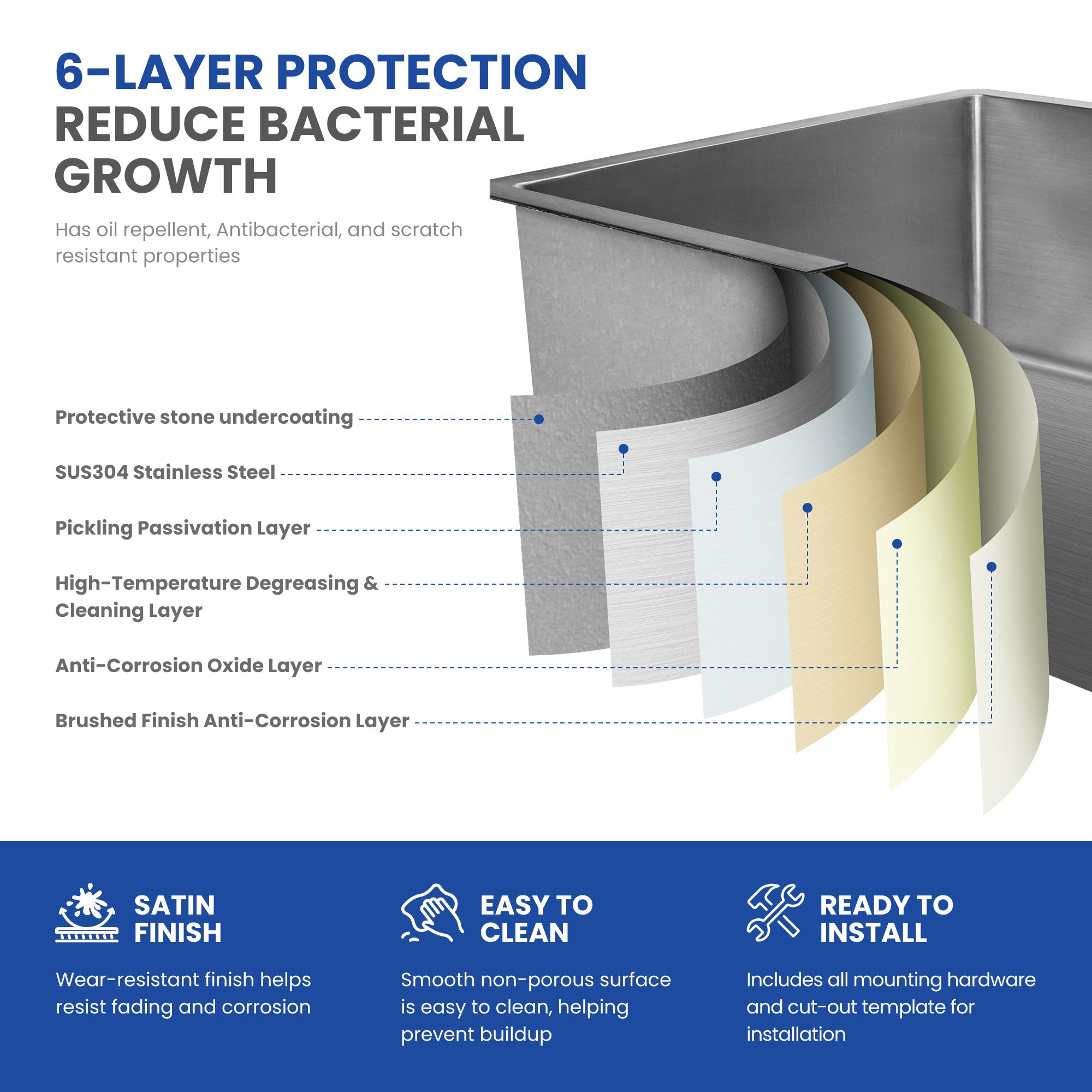 6-LAYER PROTECTION
REDUCE BACTERIAL GROWTH

Has oil repellent, Antibacterial, and scratch resistant properties

Protective stone undercoating

SUS304 Stainless Steel

Pickling Passivation Layer

High-Temperature Degreasing & Cleaning Layer

Anti-Corrosion Oxide Layer

Brushed Finish Anti-Corrosion Layer

SATIN FINISH

Wear-resistant finish helps resist fading and corrosion

EASY TO CLEAN

Smooth non-porous surface is easy to clean, helping prevent buildup

READY TO INSTALL

Includes all mounting hardware and cut-out template for installation